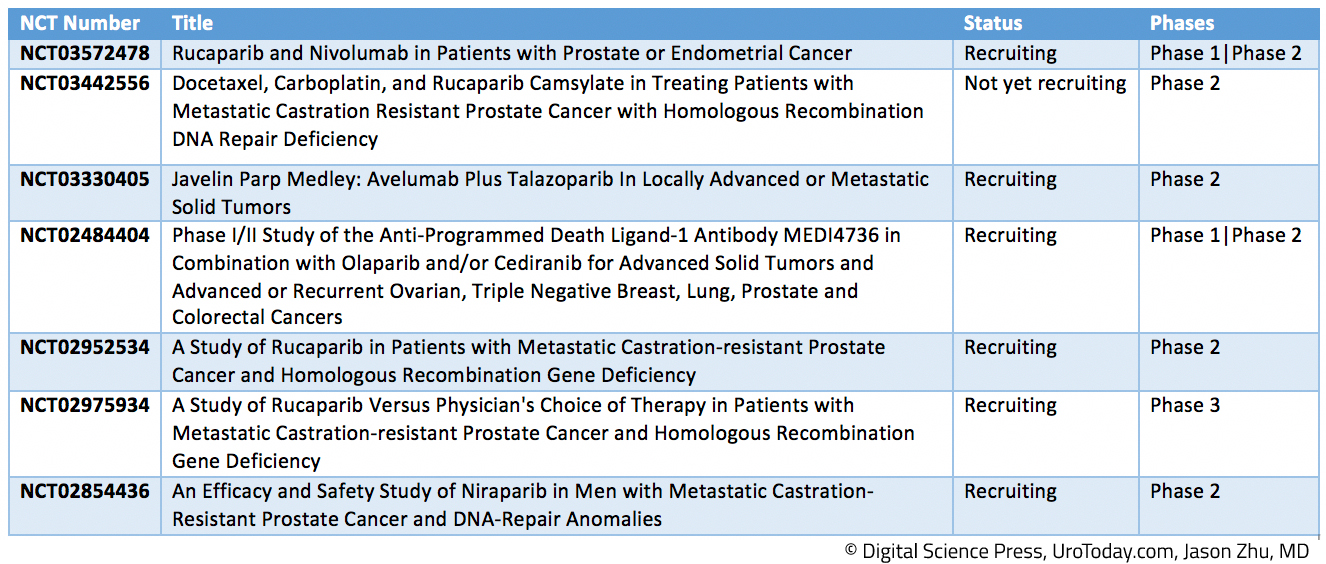 | NCT Number | Title | Status | Phases |
|---|---|---|---|
| NCT03572478 | Rucaparib and Nivolumab in Patients with Prostate or Endometrial Cancer | Recruiting | Phase 1\|Phase 2 |
| NCT03442556 | Docetaxel, Carboplatin, and Rucaparib Camsylate in Treating Patients with Metastatic Castration Resistant Prostate Cancer with Homologous Recombination DNA Repair Deficiency | Not yet recruiting | Phase 2 |
| NCT03330405 | Javelin Parp Medley: Avelumab Plus Talazoparib In Locally Advanced or Metastatic Solid Tumors | Recruiting | Phase 2 |
| NCT02484404 | Phase I/II Study of the Anti-Programmed Death Ligand-1 Antibody MEDI4736 in Combination with Olaparib and/or Cediranib for Advanced Solid Tumors and Advanced or Recurrent Ovarian, Triple Negative Breast, Lung, Prostate and Colorectal Cancers | Recruiting | Phase 1\|Phase 2 |
| NCT02952534 | A Study of Rucaparib in Patients with Metastatic Castration-resistant Prostate Cancer and Homologous Recombination Gene Deficiency | Recruiting | Phase 2 |
| NCT02975934 | A Study of Rucaparib Versus Physician's Choice of Therapy in Patients with Metastatic Castration-resistant Prostate Cancer and Homologous Recombination Gene Deficiency | Recruiting | Phase 3 |
| NCT02854436 | An Efficacy and Safety Study of Niraparib in Men with Metastatic Castration-Resistant Prostate Cancer and DNA-Repair Anomalies | Recruiting | Phase 2 |

© Digital Science Press, UroToday.com, Jason Zhu, MD